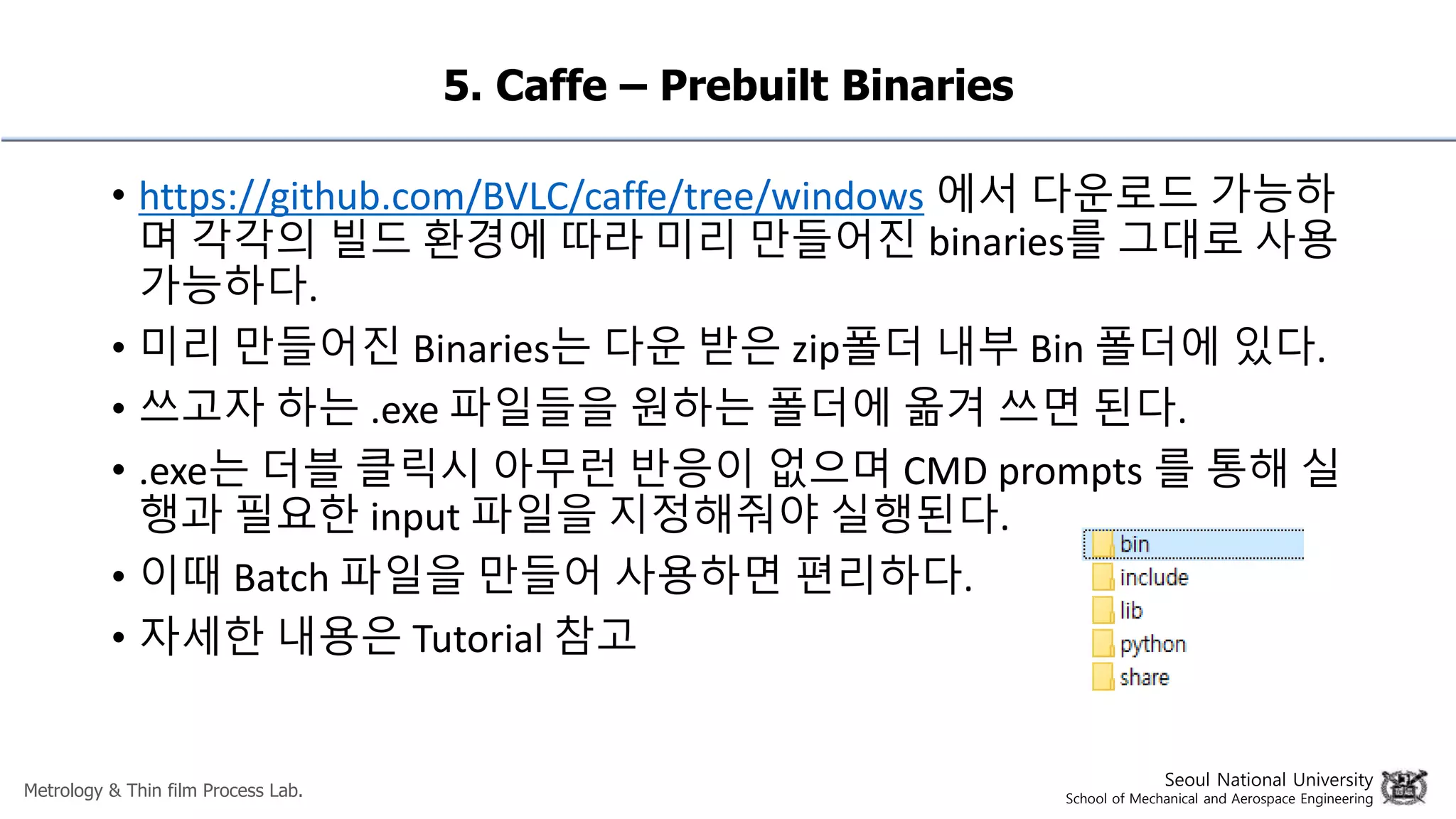 5. Caffe – Prebuilt Binaries

• https://github.com/BVLC/caffe/tree/windows 에서 다운로드 가능하며 각각의 빌드 환경에 따라 미리 만들어진 binaries를 그대로 사용 가능하다.
• 미리 만들어진 Binaries는 다운 받은 zip폴더 내부 Bin 폴더에 있다.
• 쓰고자 하는 .exe 파일들을 원하는 폴더에 옮겨 쓰면 된다.
• .exe는 더블 클릭시 아무런 반응이 없으며 CMD prompts 를 통해 실행과 필요한 input 파일을 지정해줘야 실행된다.
• 이때 Batch 파일을 만들어 사용하면 편리하다.
• 자세한 내용은 Tutorial 참고

bin
include
lib
python
share

Metrology & Thin film Process Lab.

Seoul National University
School of Mechanical and Aerospace Engineering